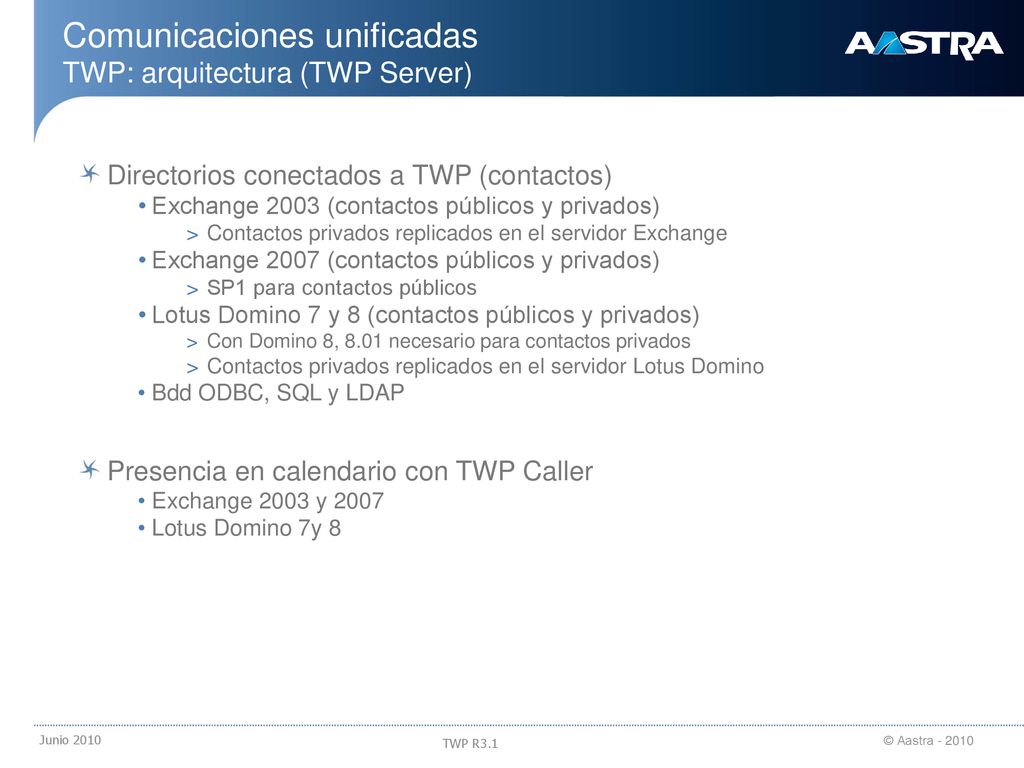 Comunicaciones unificadas
TWP: arquitectura (TWP Server)

AASTRA

Directorios conectados a TWP (contactos)
• Exchange 2003 (contactos públicos y privados)
> Contactos privados replicados en el servidor Exchange
• Exchange 2007 (contactos públicos y privados)
> SP1 para contactos públicos
• Lotus Domino 7 y 8 (contactos públicos y privados)
> Con Domino 8, 8.01 necesario para contactos privados
> Contactos privados replicados en el servidor Lotus Domino
• Bdd ODBC, SQL y LDAP

Presencia en calendario con TWP Caller
• Exchange 2003 y 2007
• Lotus Domino 7y 8

Junio 2010
TWP R3.1
© Aastra - 2010